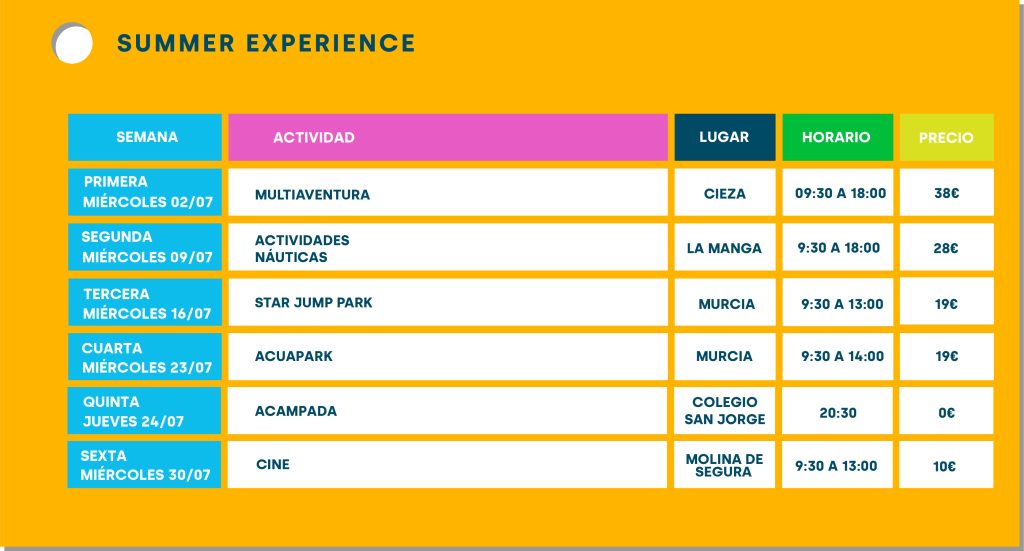 SUMMER EXPERIENCE

| SEMANA | ACTIVIDAD | LUGAR | HORARIO | PRECIO |
|---|---|---|---|---|
| PRIMERA MIÉRCOLES 02/07 | MULTIAVENTURA | CIEZA | 09:30 A 18:00 | 38€ |
| SEGUNDA MIÉRCOLES 09/07 | ACTIVIDADES NÁUTICAS | LA MANGA | 9:30 A 18:00 | 28€ |
| TERCERA MIÉRCOLES 16/07 | STAR JUMP PARK | MURCIA | 9:30 A 13:00 | 19€ |
| CUARTA MIÉRCOLES 23/07 | ACUAPARK | MURCIA | 9:30 A 14:00 | 19€ |
| QUINTA JUEVES 24/07 | ACAMPADA | COLEGIO SAN JORGE | 20:30 | 0€ |
| SEXTA MIÉRCOLES 30/07 | CINE | MOLINA DE SEGURA | 9:30 A 13:00 | 10€ |